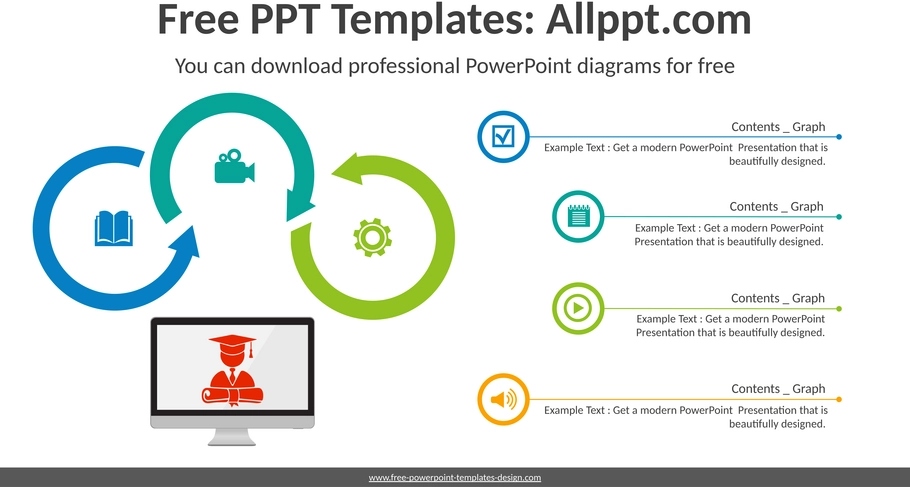 Free PPT Templates: Allppt.com

You can download professional PowerPoint diagrams for free

Contents _ Graph

Example Text : Get a modern PowerPoint Presentation that is beautifully designed.

Contents _ Graph

Example Text : Get a modern PowerPoint Presentation that is beautifully designed.

Contents _ Graph

Example Text : Get a modern PowerPoint Presentation that is beautifully designed.

Contents _ Graph

Example Text : Get a modern PowerPoint Presentation that is beautifully designed.

www.free-powerpoint-templates-design.com